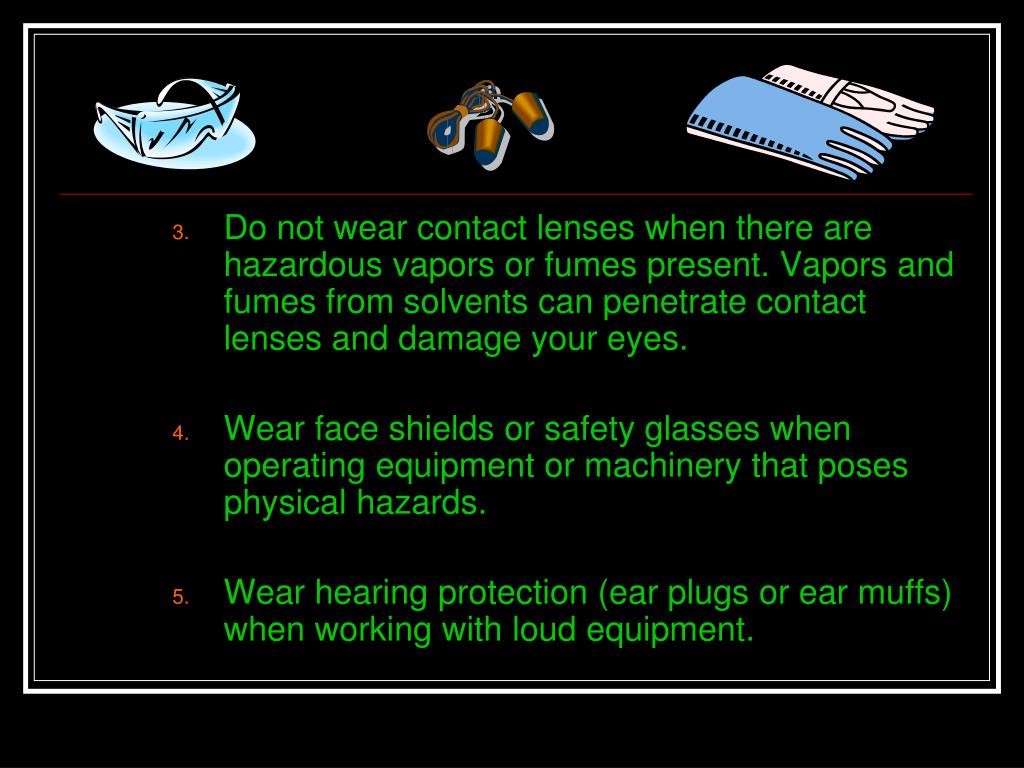 3. Do not wear contact lenses when there are hazardous vapors or fumes present. Vapors and fumes from solvents can penetrate contact lenses and damage your eyes.

4. Wear face shields or safety glasses when operating equipment or machinery that poses physical hazards.

5. Wear hearing protection (ear plugs or ear muffs) when working with loud equipment.